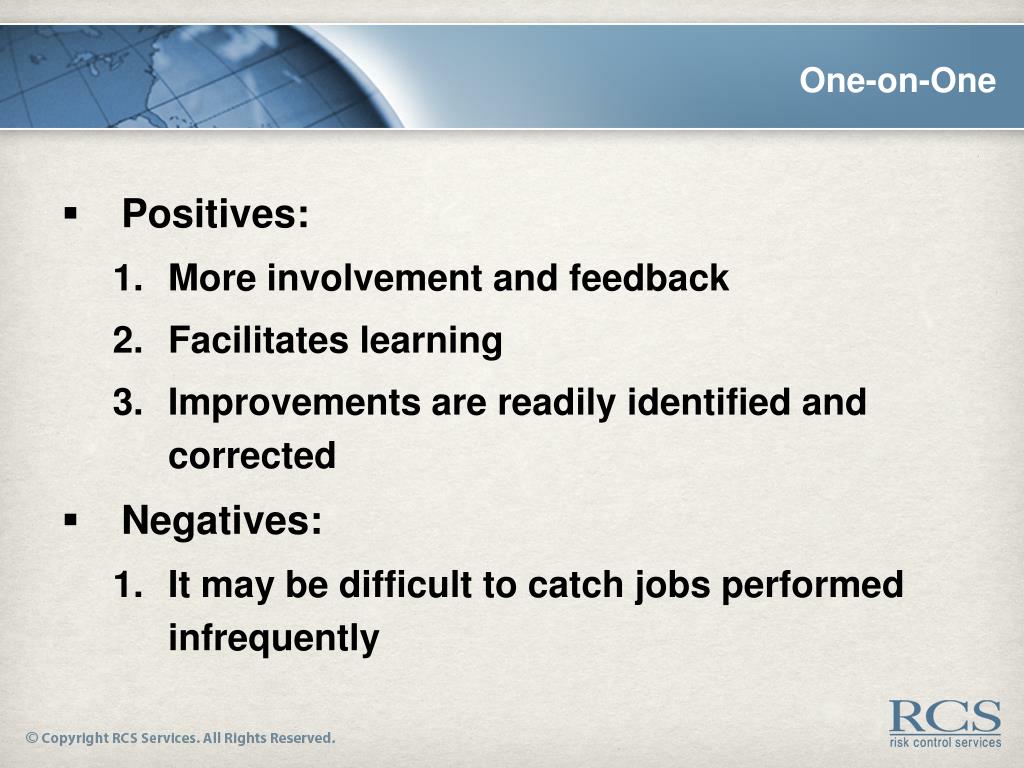 One-on-One

▪ Positives:

1. More involvement and feedback
2. Facilitates learning
3. Improvements are readily identified and corrected

▪ Negatives:

1. It may be difficult to catch jobs performed infrequently

© Copyright RCS Services. All Rights Reserved.

RCS
risk control services